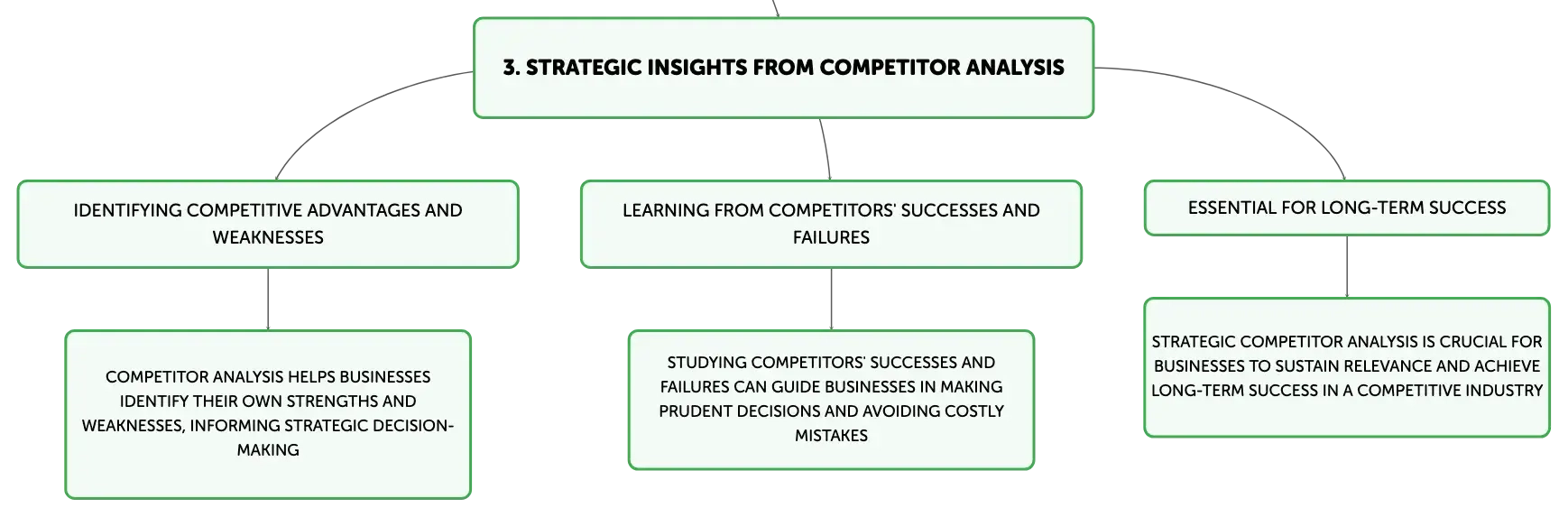 3. STRATEGIC INSIGHTS FROM COMPETITOR ANALYSIS

IDENTIFYING COMPETITIVE ADVANTAGES AND WEAKNESSES

COMPETITOR ANALYSIS HELPS BUSINESSES IDENTIFY THEIR OWN STRENGTHS AND WEAKNESSES, INFORMING STRATEGIC DECISION-MAKING

LEARNING FROM COMPETITORS' SUCCESSES AND FAILURES

STUDYING COMPETITORS' SUCCESSES AND FAILURES CAN GUIDE BUSINESSES IN MAKING PRUDENT DECISIONS AND AVOIDING COSTLY MISTAKES

ESSENTIAL FOR LONG-TERM SUCCESS

STRATEGIC COMPETITOR ANALYSIS IS CRUCIAL FOR BUSINESSES TO SUSTAIN RELEVANCE AND ACHIEVE LONG-TERM SUCCESS IN A COMPETITIVE INDUSTRY